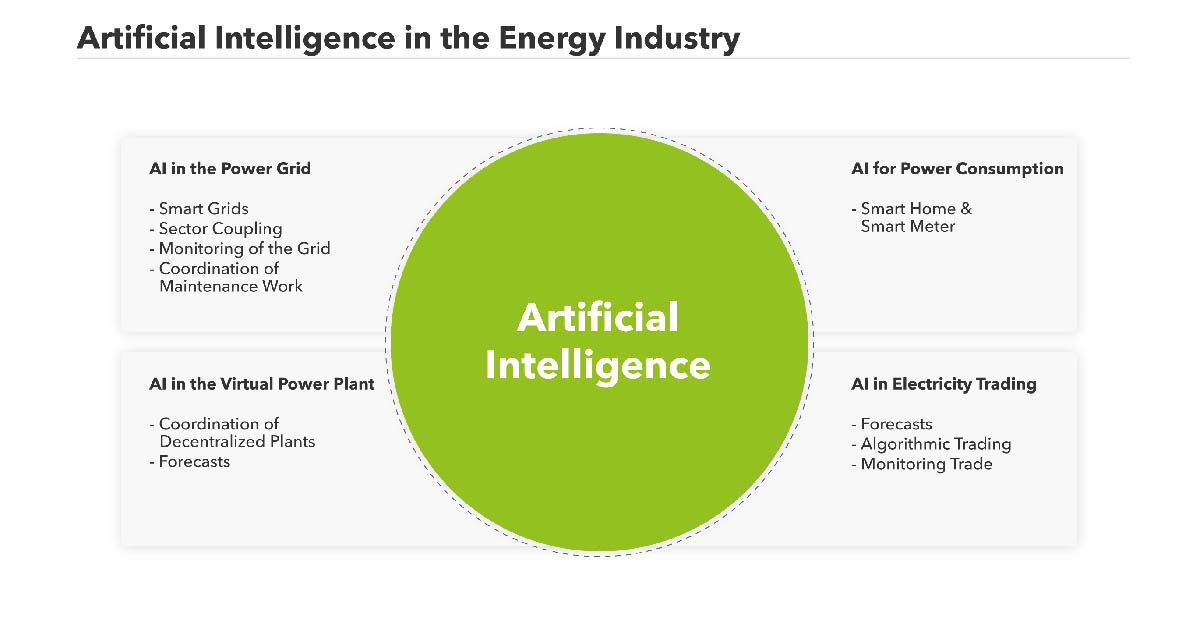 Artificial Intelligence in the Energy Industry

AI in the Power Grid

- Smart Grids
- Sector Coupling
- Monitoring of the Grid
- Coordination of Maintenance Work

AI for Power Consumption

- Smart Home & Smart Meter

Artificial Intelligence

AI in the Virtual Power Plant

- Coordination of Decentralized Plants
- Forecasts

AI in Electricity Trading

- Forecasts
- Algorithmic Trading
- Monitoring Trade